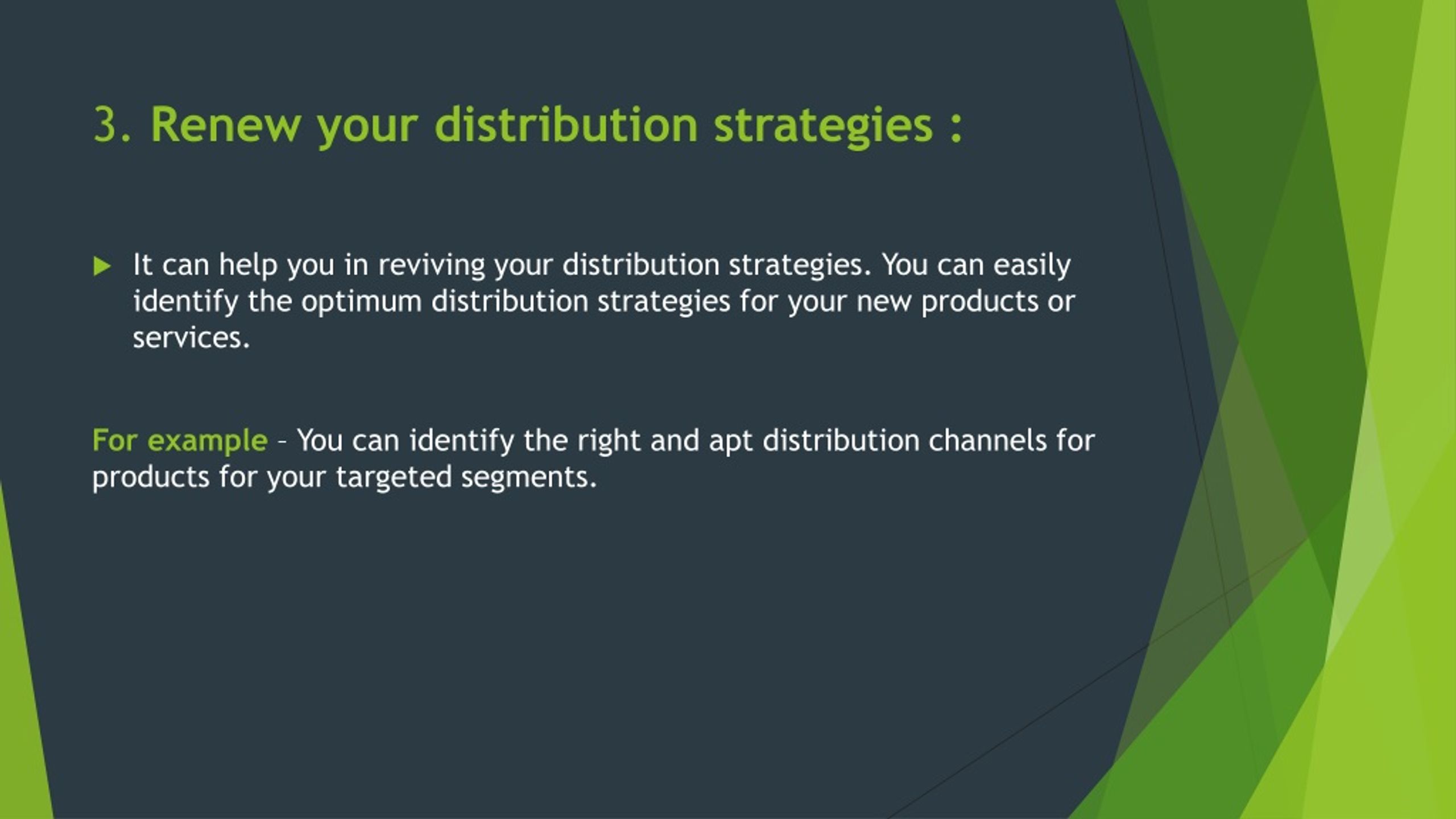 3. Renew your distribution strategies :

It can help you in reviving your distribution strategies. You can easily identify the optimum distribution strategies for your new products or services.

For example – You can identify the right and apt distribution channels for products for your targeted segments.